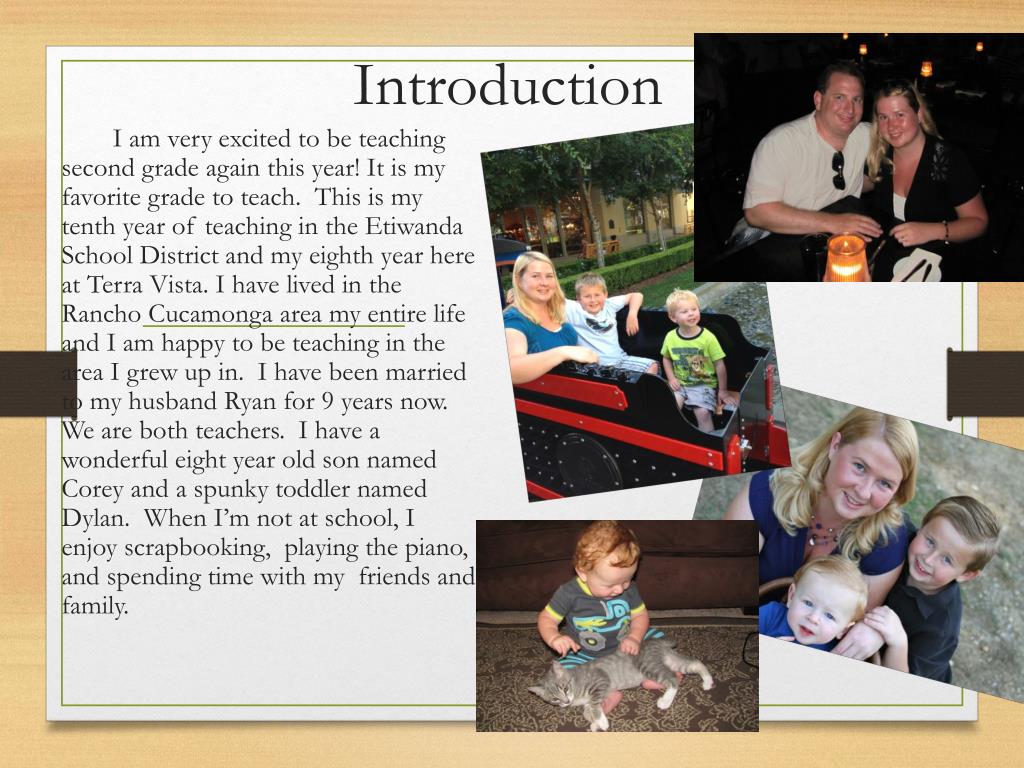 Introduction

I am very excited to be teaching second grade again this year! It is my favorite grade to teach. This is my tenth year of teaching in the Etiwanda School District and my eighth year here at Terra Vista. I have lived in the Rancho Cucamonga area my entire life and I am happy to be teaching in the area I grew up in. I have been married to my husband Ryan for 9 years now. We are both teachers. I have a wonderful eight year old son named Corey and a spunky toddler named Dylan. When I'm not at school, I enjoy scrapbooking, playing the piano, and spending time with my friends and family.